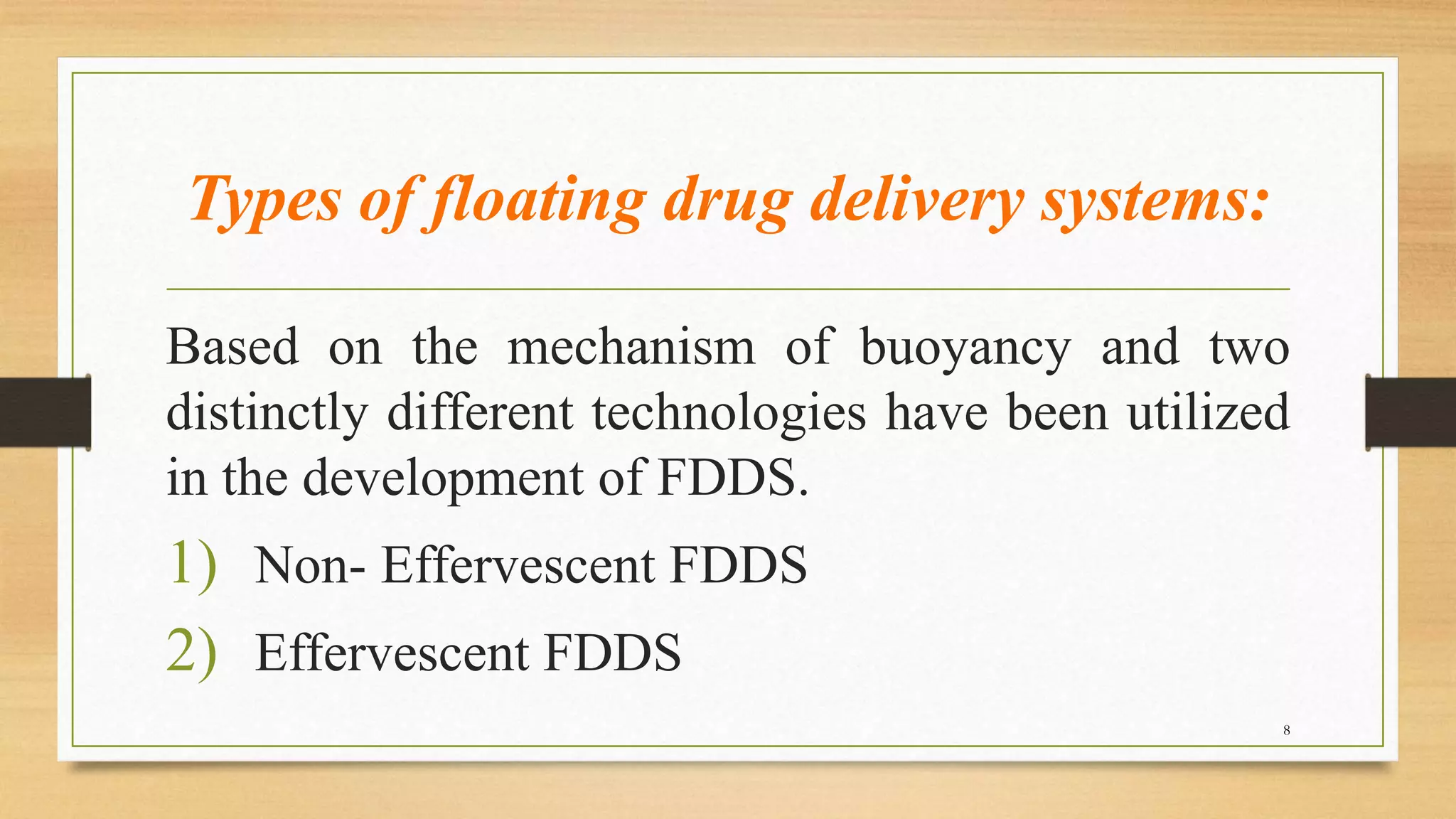 Types of floating drug delivery systems:

Based on the mechanism of buoyancy and two distinctly different technologies have been utilized in the development of FDDS.

1) Non- Effervescent FDDS

2) Effervescent FDDS

8